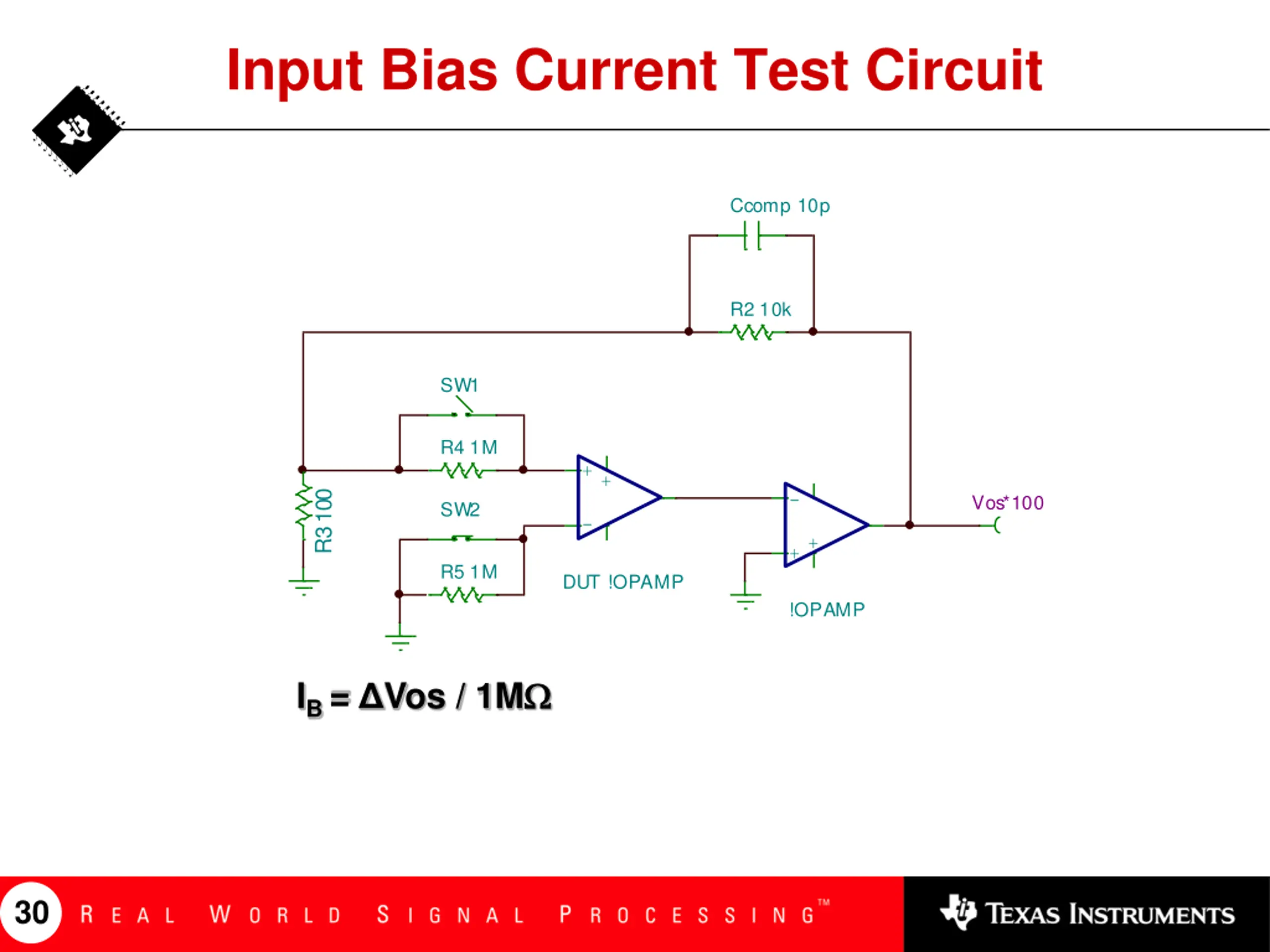 Input Bias Current Test Circuit

Ccomp 10p

R2 10k

SW1

R4 1M

R3 100

SW2

R5 1M

DUT !OPAMP

!OPAMP

Vos*100

$I_B = \Delta Vos / 1M\Omega$

30 REAL WORLD SIGNAL PROCESSING™

TEXAS INSTRUMENTS